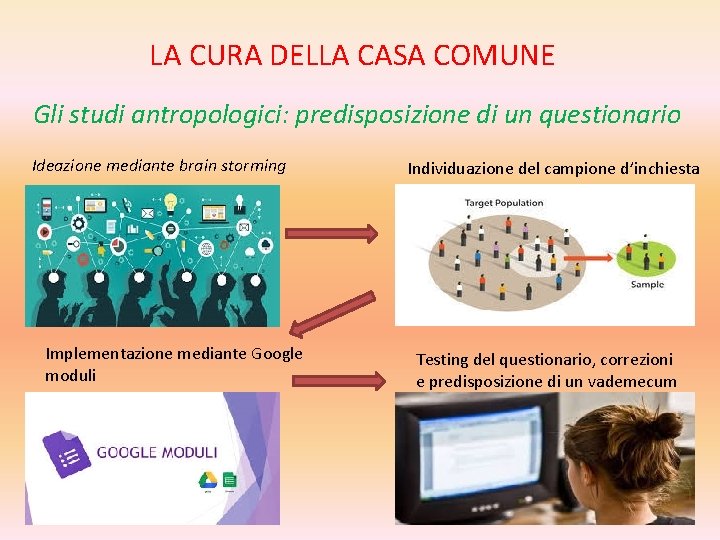 LA CURA DELLA CASA COMUNE

Gli studi antropologici: predisposizione di un questionario

Ideazione mediante brain storming

Individuazione del campione d'inchiesta

Target Population

Sample

Implementazione mediante Google moduli

GOOGLE MODULI

Testing del questionario, correzioni e predisposizione di un vademecum